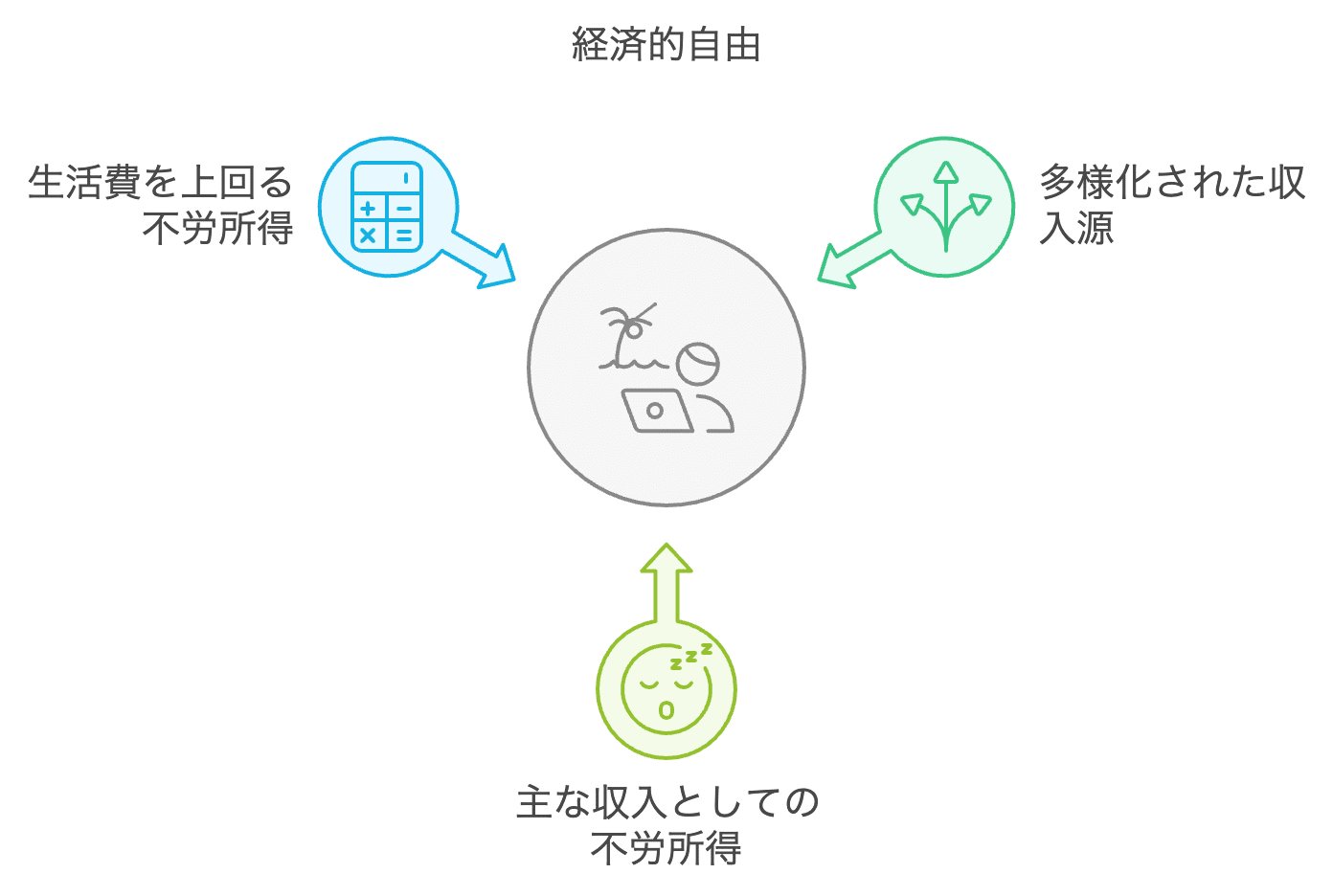 経済的自由

生活費を上回る不労所得

多様化された収入源

主な収入としての不労所得